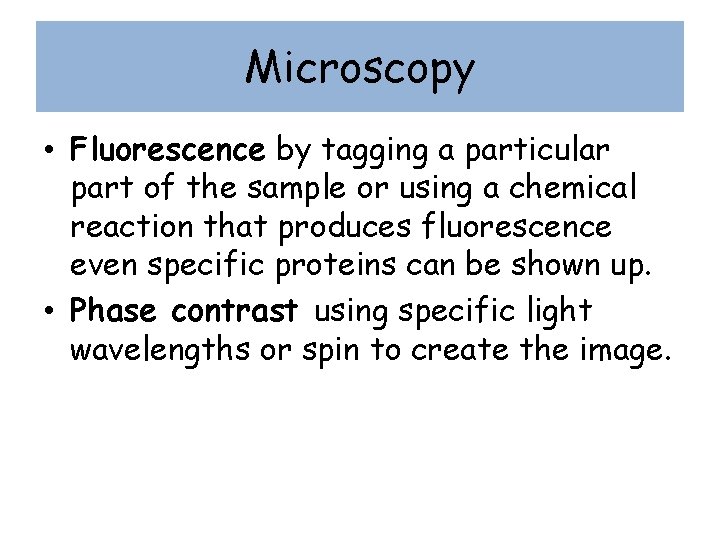 Microscopy

• Fluorescence by tagging a particular part of the sample or using a chemical reaction that produces fluorescence even specific proteins can be shown up.

• Phase contrast using specific light wavelengths or spin to create the image.